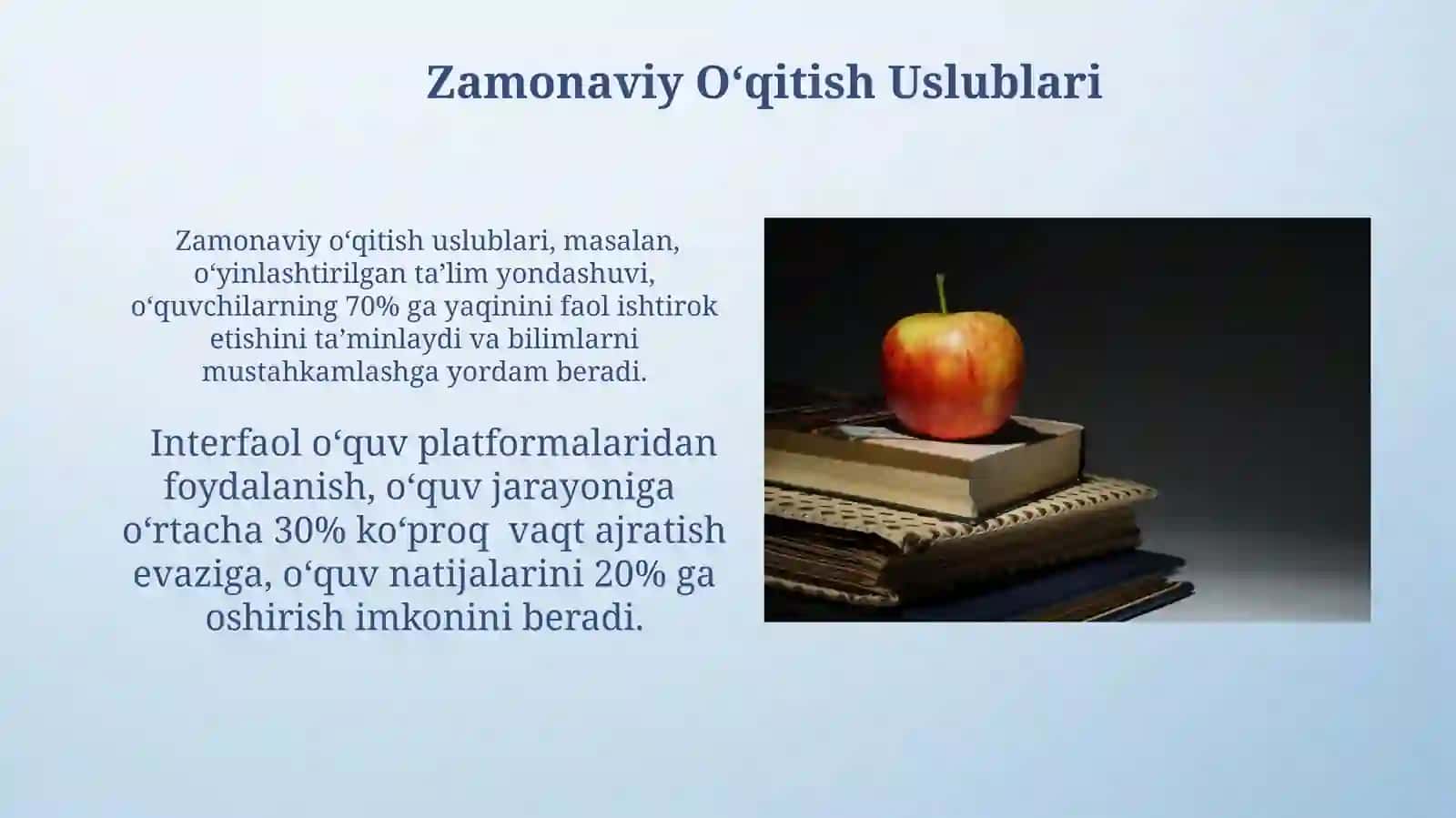 Zamonaviy O‘qitish Uslublari

Zamonaviy o‘qitish uslublari, masalan, o‘yinlashtirilgan ta’lim yondashuvi, o‘quvchilarning 70% ga yaqinini faol ishtirok etishini ta’minlaydi va bilimlarni mustahkamlashga yordam beradi.

Interfaol o‘quv platformalaridan foydalanish, o‘quv jarayoniga o‘rtacha 30% ko‘proq vaqt ajratish evaziga, o‘quv natijalarini 20% ga oshirish imkonini beradi.